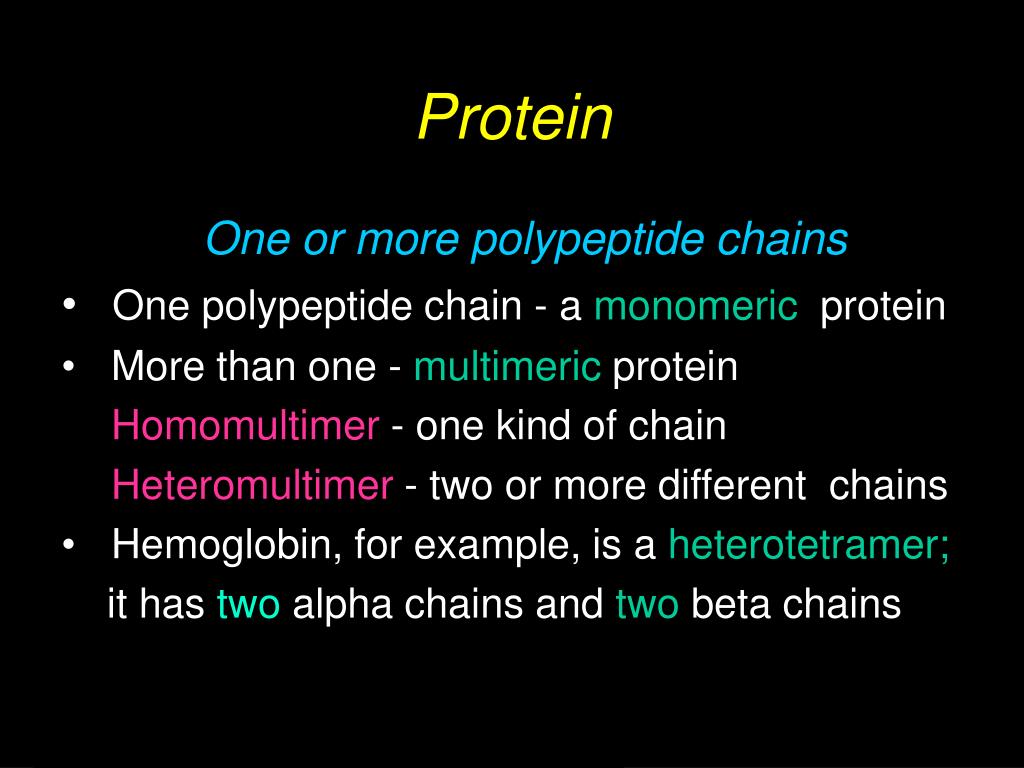 Protein

One or more polypeptide chains

• One polypeptide chain - a monomeric protein
• More than one - multimeric protein
Homomultimer - one kind of chain
Heteromultimer - two or more different chains
• Hemoglobin, for example, is a heterotetramer; it has two alpha chains and two beta chains